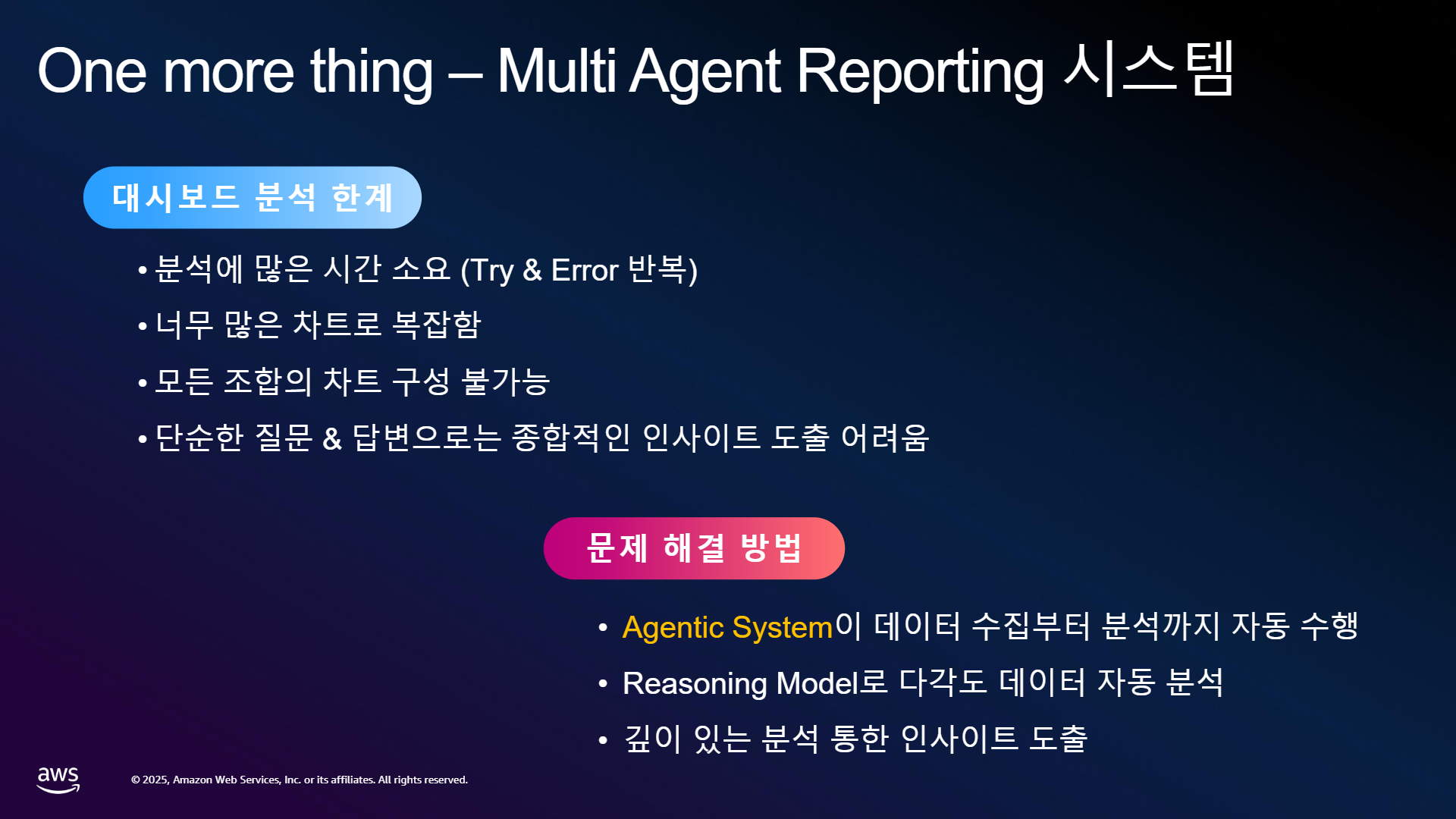 One more thing – Multi Agent Reporting 시스템

대시보드 분석 한계

• 분석에 많은 시간 소요 (Try & Error 반복)
• 너무 많은 차트로 복잡함
• 모든 조합의 차트 구성 불가능
• 단순한 질문 & 답변으로는 종합적인 인사이트 도출 어려움

문제 해결 방법

• Agentic System이 데이터 수집부터 분석까지 자동 수행
• Reasoning Model로 다각도 데이터 자동 분석
• 깊이 있는 분석 통한 인사이트 도출

aws

© 2025, Amazon Web Services, Inc. or its affiliates. All rights reserved.